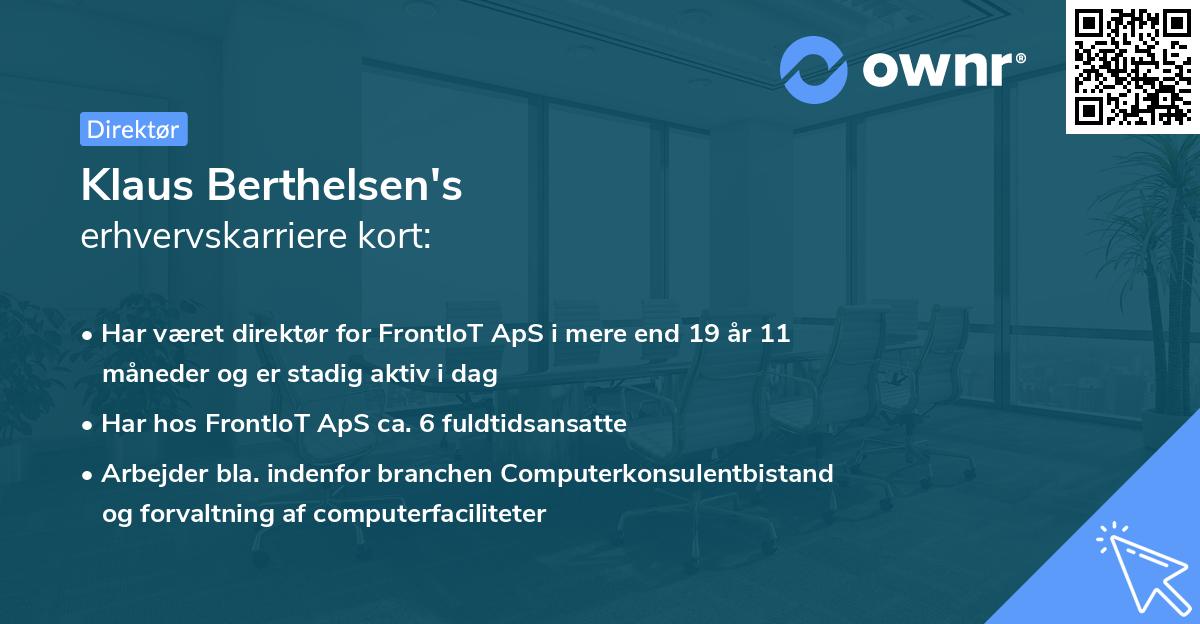 ownr®

Direktør

Klaus Berthelsen's
erhvervskarriere kort:

• Har været direktør for FrontIoT ApS i mere end 19 år 11 måneder og er stadig aktiv i dag

• Har hos FrontIoT ApS ca. 6 fuldtidsansatte

• Arbejder bla. indenfor branchen Computerkonsulentbistand og forvaltning af computerfaciliteter